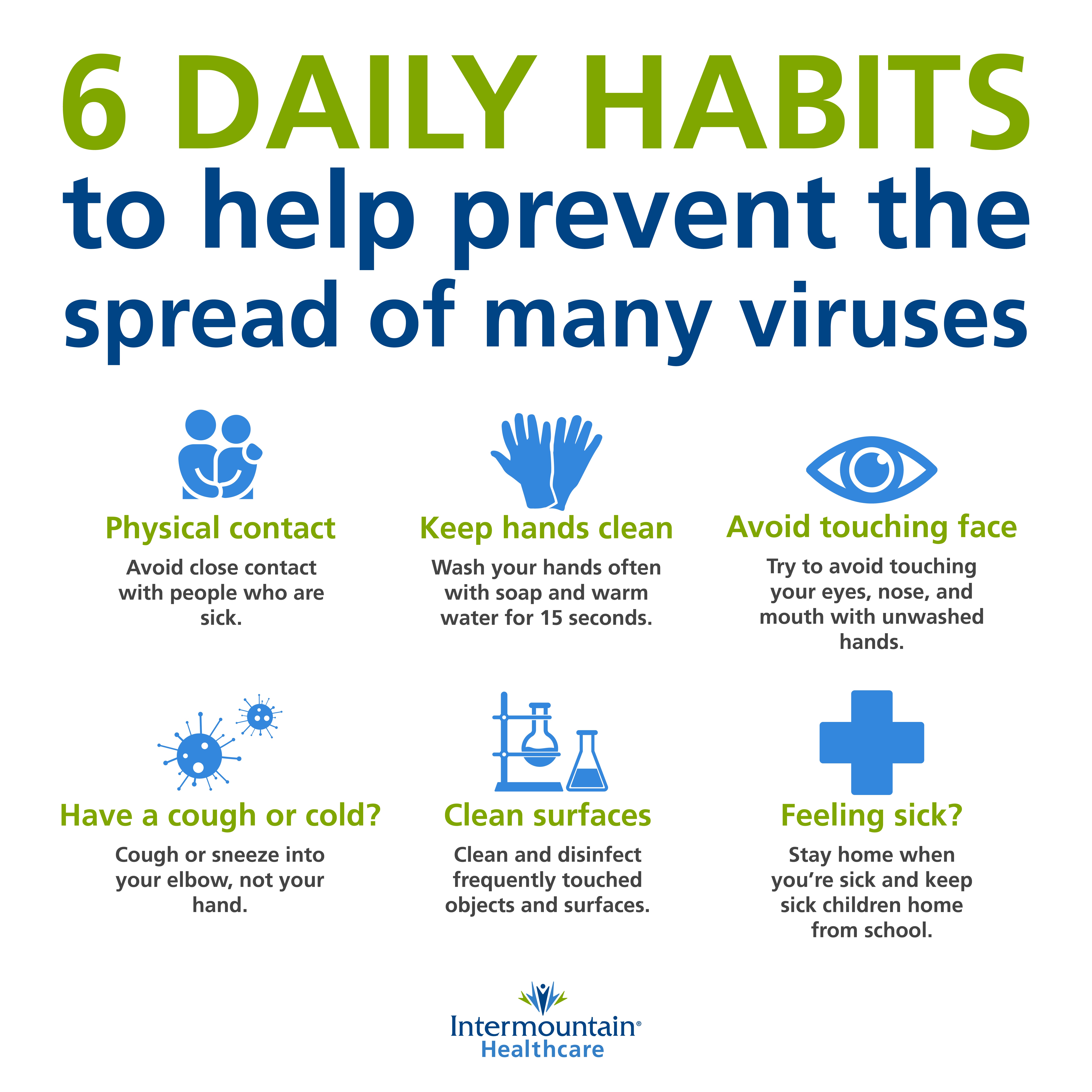 6 DAILY HABITS
to help prevent the spread of many viruses

Physical contact
Avoid close contact with people who are sick.

Keep hands clean
Wash your hands often with soap and warm water for 15 seconds.

Avoid touching face
Try to avoid touching your eyes, nose, and mouth with unwashed hands.

Have a cough or cold?
Cough or sneeze into your elbow, not your hand.

Clean surfaces
Clean and disinfect frequently touched objects and surfaces.

Feeling sick?
Stay home when you're sick and keep sick children home from school.

Intermountain®
Healthcare